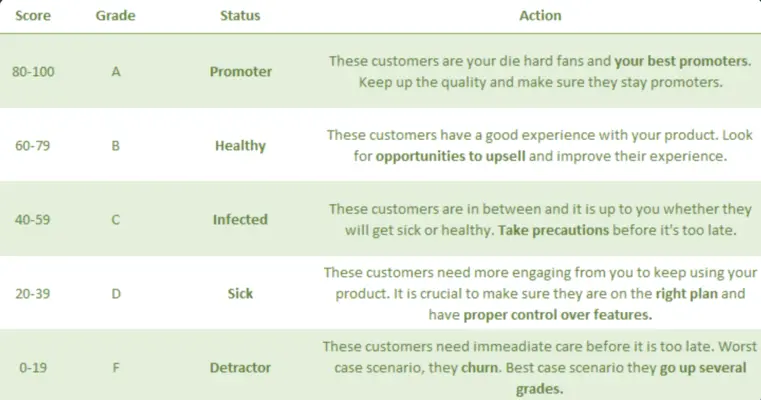 | Score | Grade | Status | Action |
|---|---|---|---|
| 80-100 | A | Promoter | These customers are your die hard fans and your best promoters. Keep up the quality and make sure they stay promoters. |
| 60-79 | B | Healthy | These customers have a good experience with your product. Look for opportunities to upsell and improve their experience. |
| 40-59 | C | Infected | These customers are in between and it is up to you whether they will get sick or healthy. Take precautions before it's too late. |
| 20-39 | D | Sick | These customers need more engaging from you to keep using your product. It is crucial to make sure they are on the right plan and have proper control over features. |
| 0-19 | F | Detractor | These customers need immeadiate care before it is too late. Worst case scenario, they churn. Best case scenario they go up several grades. |